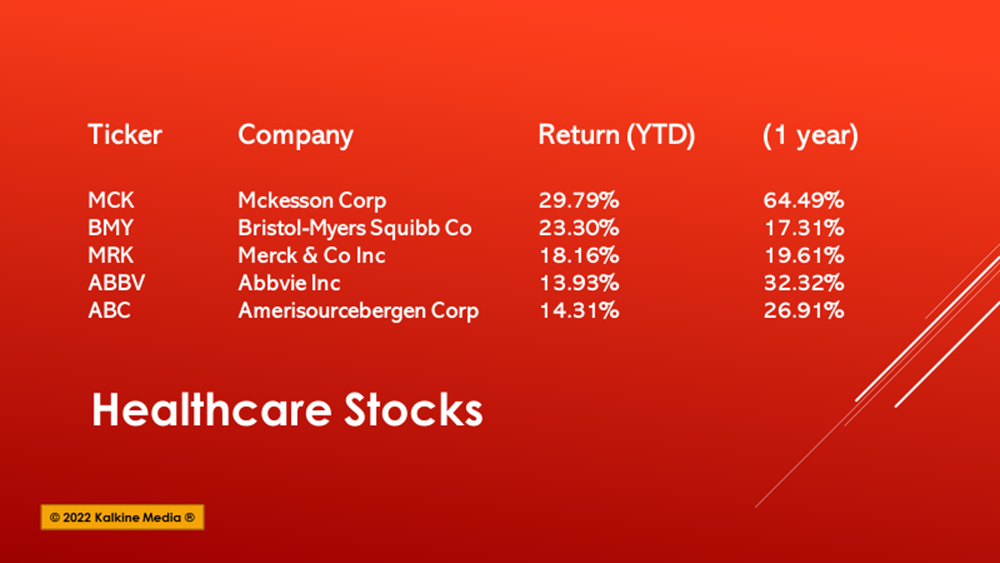 | Ticker | Company | Return (YTD) | (1 year) |
|---|---|---|---|
| MCK | Mckesson Corp | 29.79% | 64.49% |
| BMY | Bristol-Myers Squibb Co | 23.30% | 17.31% |
| MRK | Merck & Co Inc | 18.16% | 19.61% |
| ABBV | Abbvie Inc | 13.93% | 32.32% |
| ABC | Amerisourcebergen Corp | 14.31% | 26.91% |

Healthcare Stocks

© 2022 Kalkine Media ®